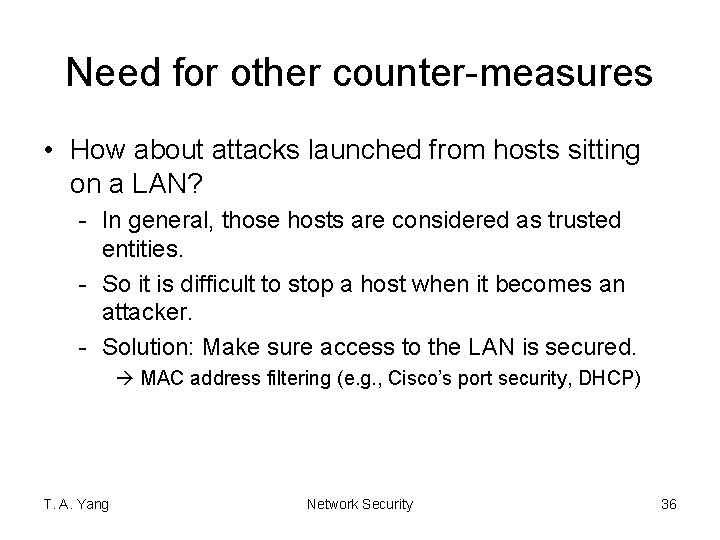 Need for other counter-measures

• How about attacks launched from hosts sitting on a LAN?

- In general, those hosts are considered as trusted entities.

- So it is difficult to stop a host when it becomes an attacker.

- Solution: Make sure access to the LAN is secured.

→ MAC address filtering (e.g., Cisco's port security, DHCP)

T. A. Yang

Network Security

36